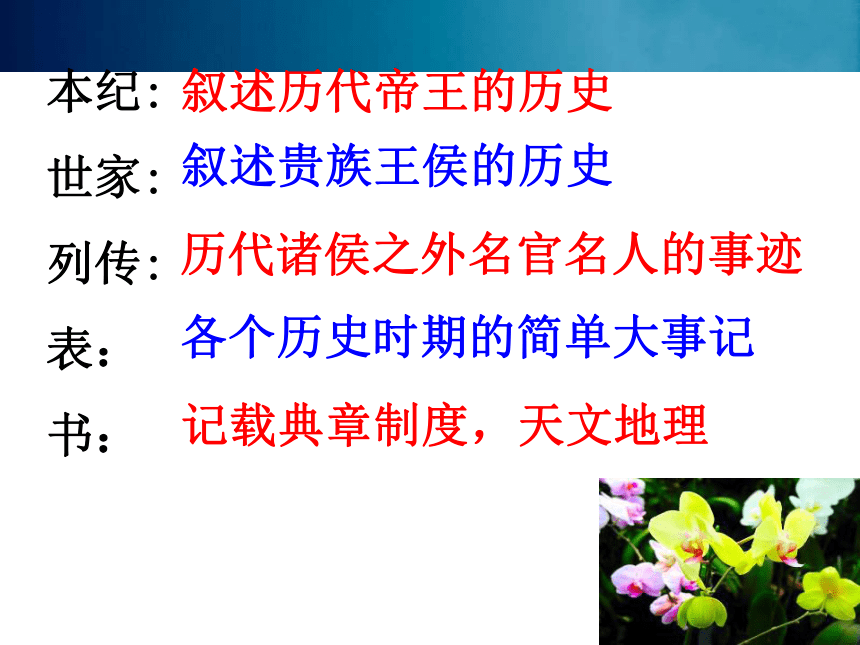 本纪：叙述历代帝王的历史

世家：叙述贵族王侯的历史

列传：历代诸侯之外名官名人的事迹

表：各个历史时期的简单大事记

书：记载典章制度，天文地理